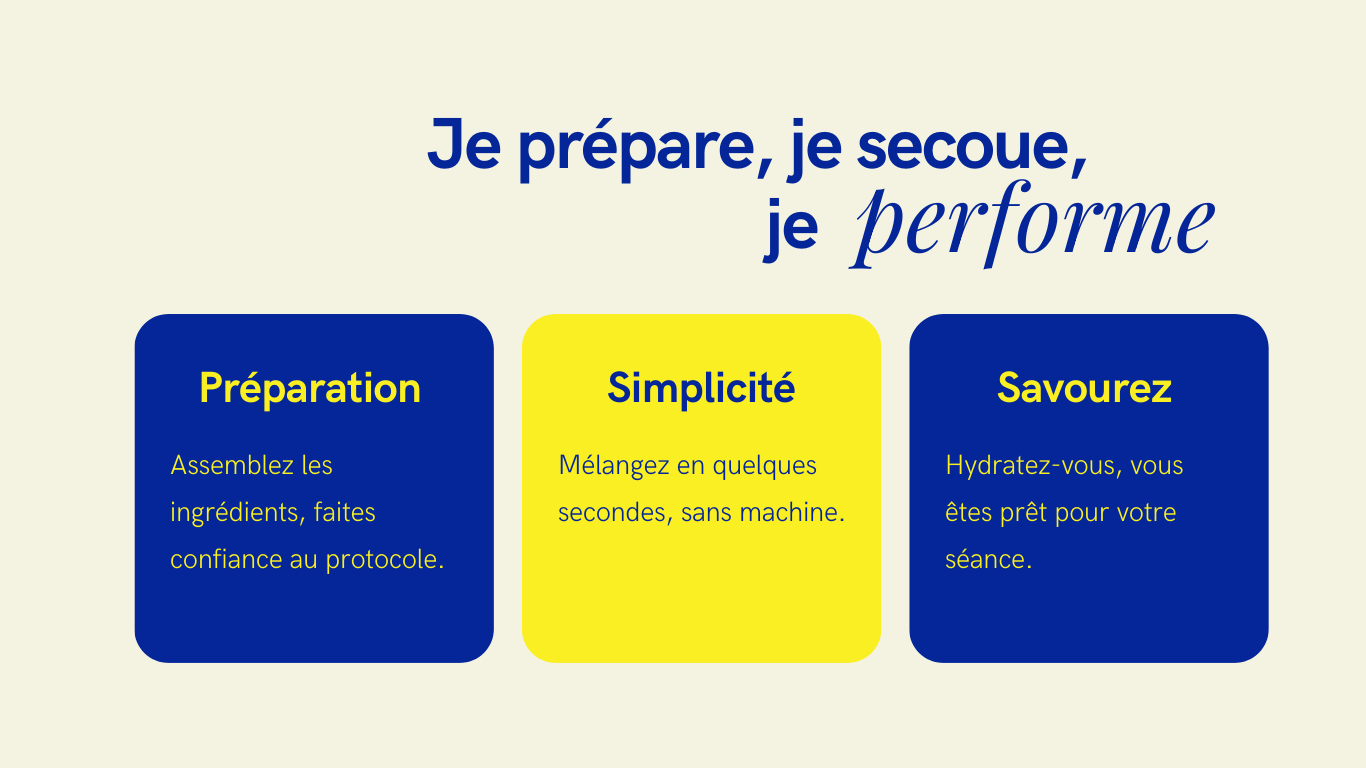 Je prépare, je secoue, je performe

Préparation

Assemblez les ingrédients, faites confiance au protocole.

Simplicité

Mélangez en quelques secondes, sans machine.

Savourez

Hydratez-vous, vous êtes prêt pour votre séance.